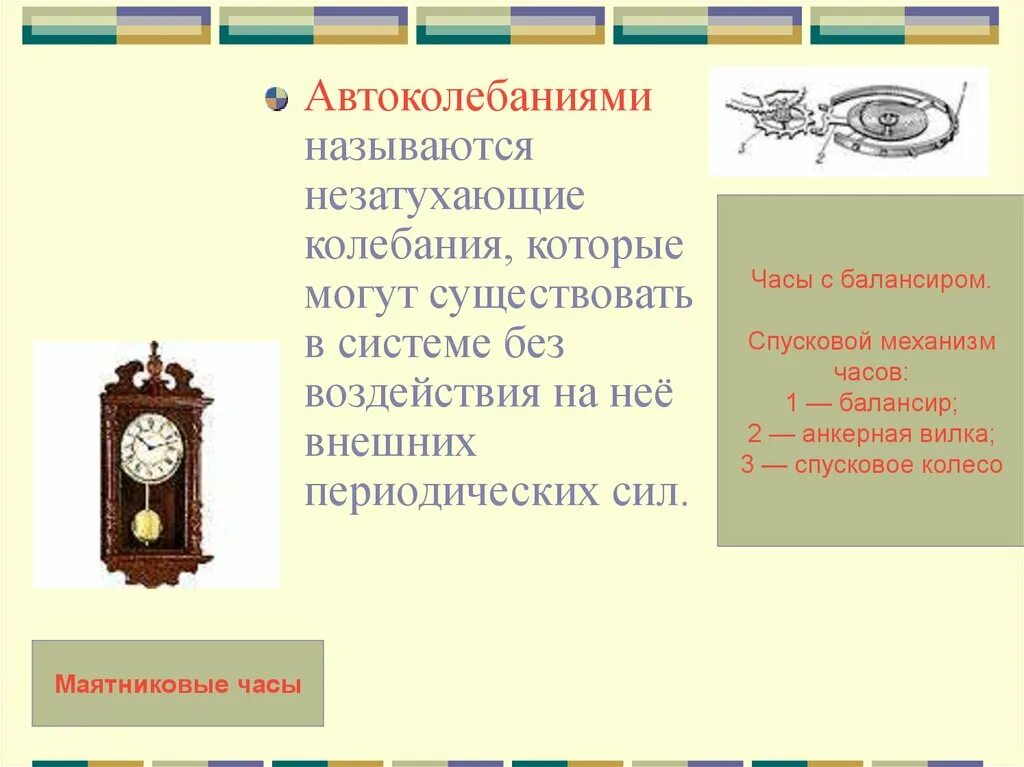 Автоколебаниями называются незатухающие колебания, которые могут существовать в системе без воздействия на неё внешних периодических сил.

3 2 1

Часы с балансиром.

Спусковой механизм часов:
1 — балансир;
2 — анкерная вилка;
3 — спусковое колесо

Маятниковые часы